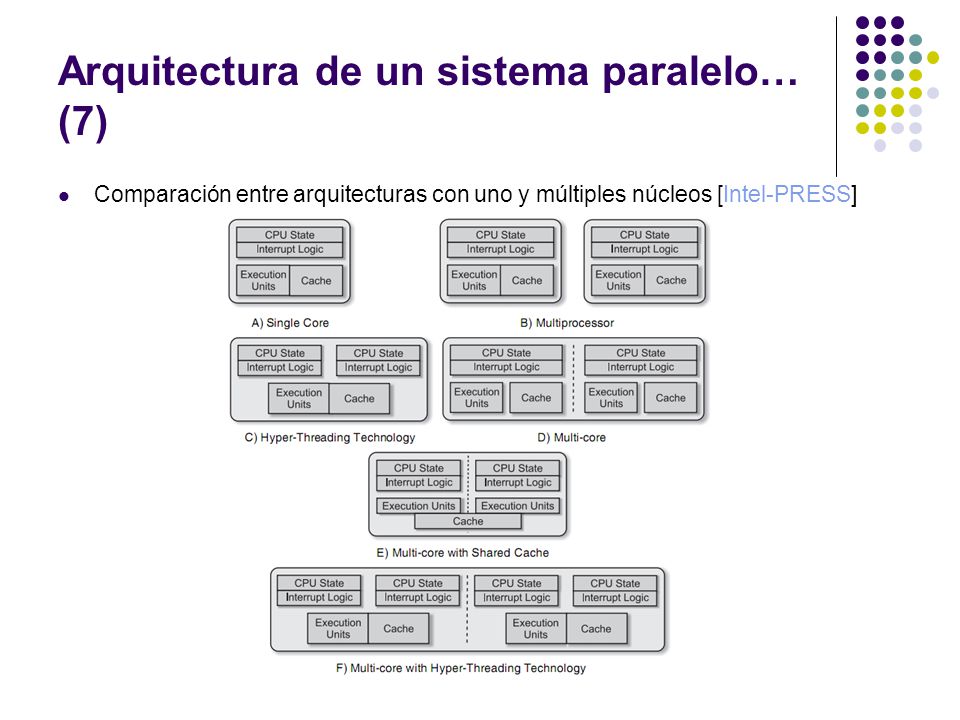 Arquitectura de un sistema paralelo… (7)

Comparación entre arquitecturas con uno y múltiples núcleos [Intel-PRESS]

CPU State
Interrupt Logic
Execution Units
Cache
A) Single Core

CPU State
Interrupt Logic
Execution Units
Cache
CPU State
Interrupt Logic
Execution Units
Cache
B) Multiprocessor

CPU State
Interrupt Logic
CPU State
Interrupt Logic
Execution Units
Cache
C) Hyper-Threading Technology

CPU State
Interrupt Logic
Execution Units
Cache
CPU State
Interrupt Logic
Execution Units
Cache
D) Multi-core

CPU State
Interrupt Logic
CPU State
Interrupt Logic
Execution Units
Execution Units
Cache
E) Multi-core with Shared Cache

CPU State
Interrupt Logic
CPU State
Interrupt Logic
Execution Units
Cache
CPU State
Interrupt Logic
CPU State
Interrupt Logic
Execution Units
Cache
F) Multi-core with Hyper-Threading Technology